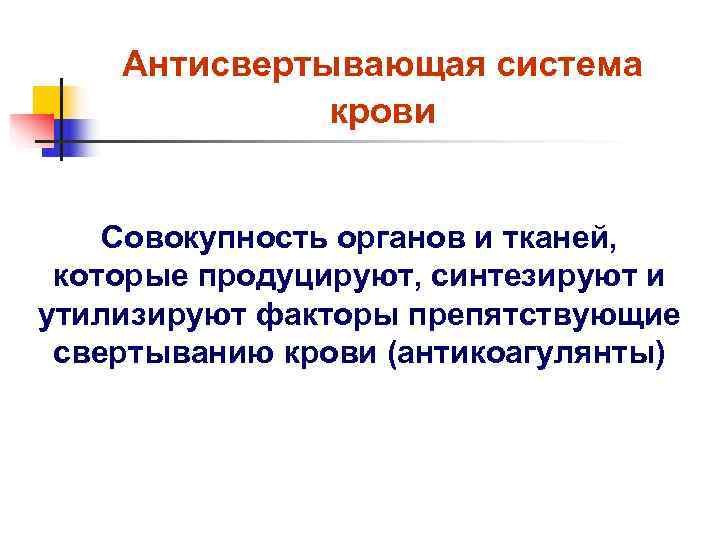 Антисвертывающая система крови

Совокупность органов и тканей, которые продуцируют, синтезируют и утилизируют факторы препятствующие свертыванию крови (антикоагулянты)